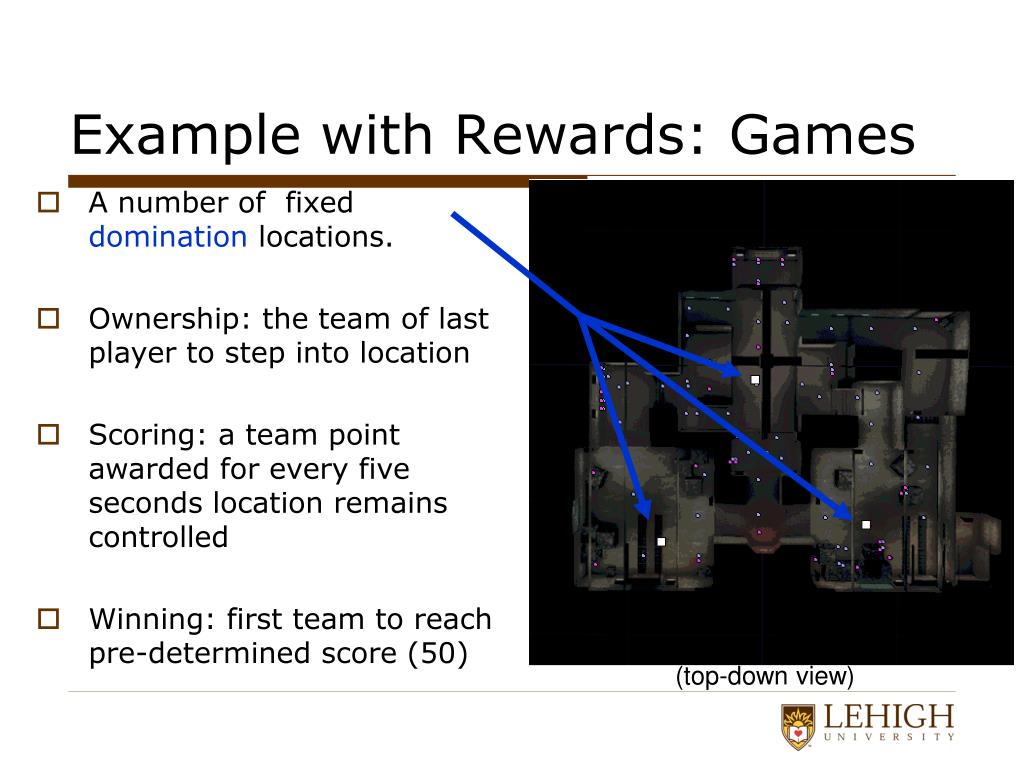 Example with Rewards: Games

A number of fixed domination locations.

Ownership: the team of last player to step into location

Scoring: a team point awarded for every five seconds location remains controlled

Winning: first team to reach pre-determined score (50)

(top-down view)

LEHIGH UNIVERSITY